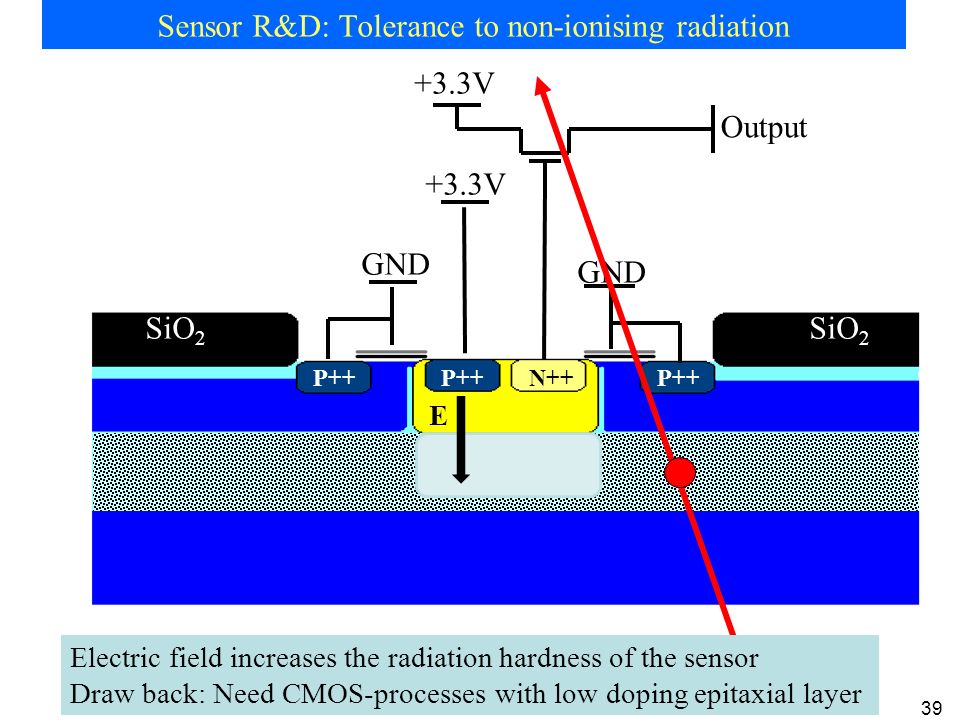 Sensor R&D: Tolerance to non-ionising radiation

+3.3V

Output

+3.3V

GND

GND

$SiO_2$

$SiO_2$

P++

P++

N++

P++

E

Electric field increases the radiation hardness of the sensor
Draw back: Need CMOS-processes with low doping epitaxial layer

39